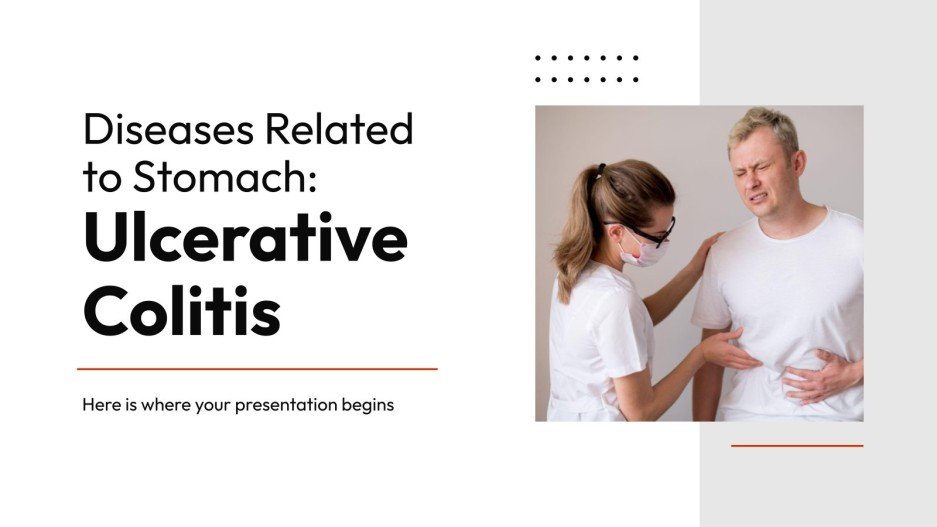 Diseases Related to Stomach:
Ulcerative Colitis

Here is where your presentation begins